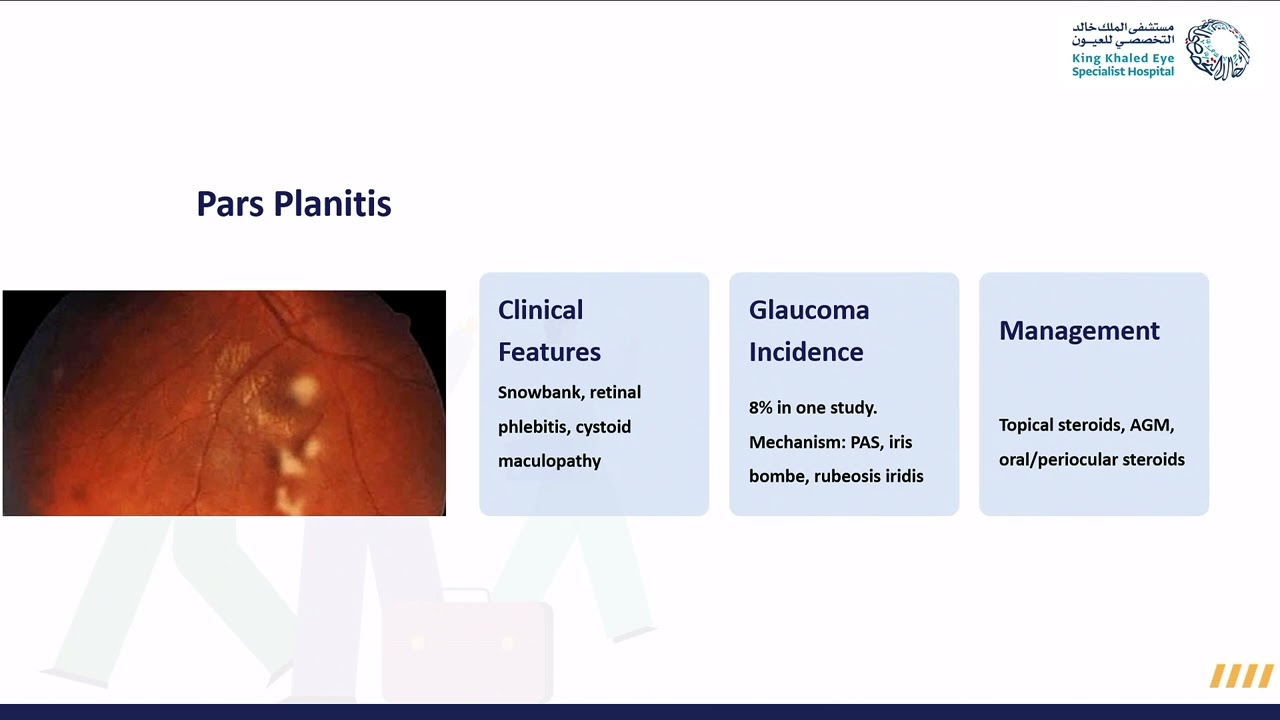 مستشفى الملك خالد التخصصي للعيون
King Khaled Eye Specialist Hospital

Pars Planitis

Clinical Features

Snowbank, retinal phlebitis, cystoid maculopathy

Glaucoma Incidence

8% in one study. Mechanism: PAS, iris bombe, rubeosis iridis

Management

Topical steroids, AGM, oral/periocular steroids